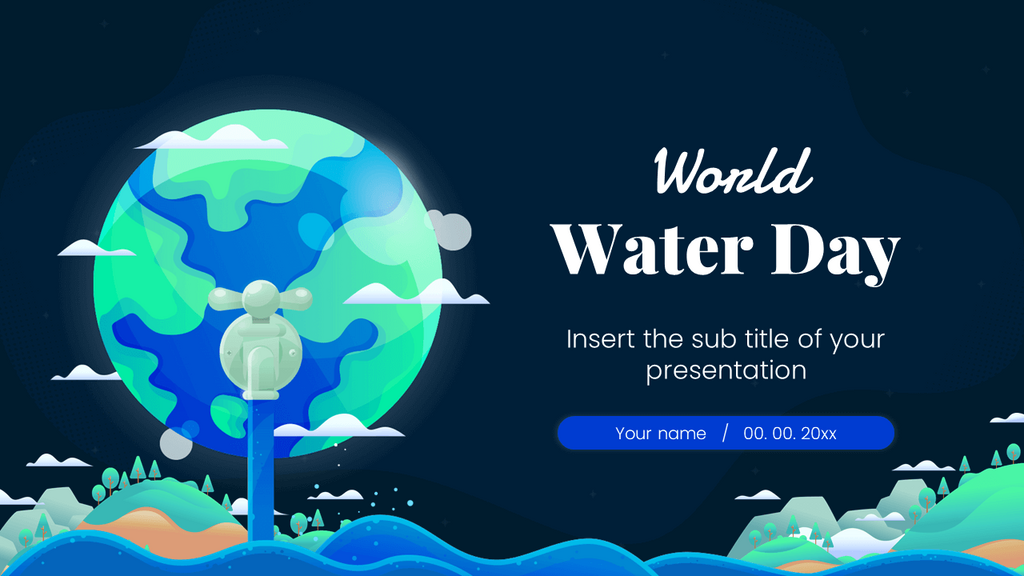 World
Water Day

Insert the sub title of your presentation

Your name / 00. 00. 20xx